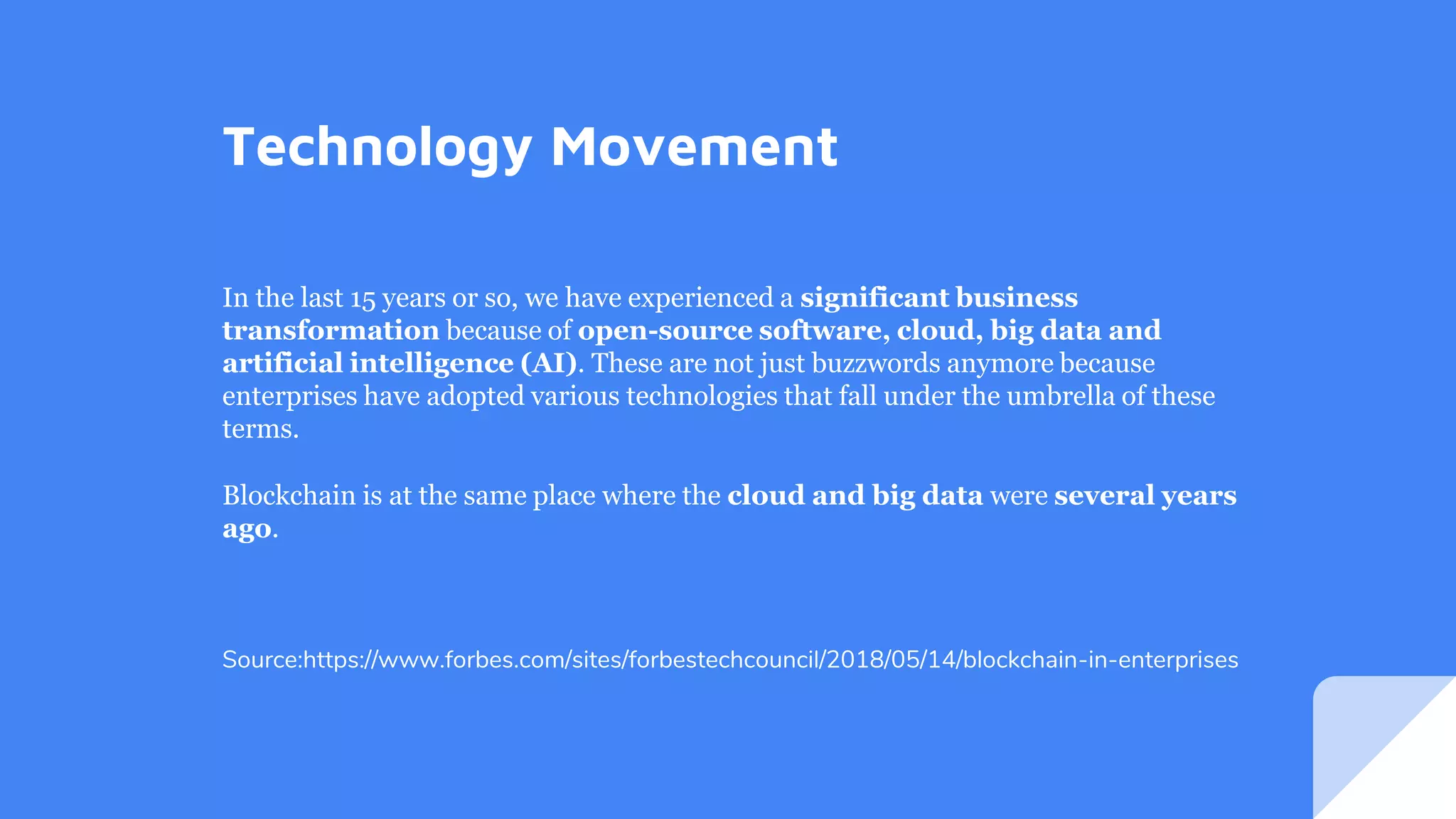 Technology Movement

In the last 15 years or so, we have experienced a significant business transformation because of open-source software, cloud, big data and artificial intelligence (AI). These are not just buzzwords anymore because enterprises have adopted various technologies that fall under the umbrella of these terms.

Blockchain is at the same place where the cloud and big data were several years ago.

Source:https://www.forbes.com/sites/forbestechcouncil/2018/05/14/blockchain-in-enterprises